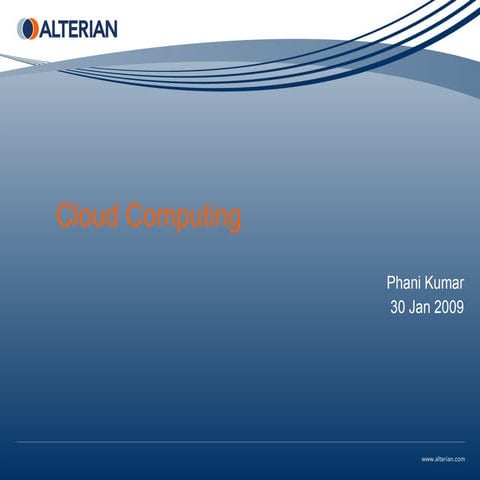 ALTERIAN

Cloud Computing

Phani Kumar
30 Jan 2009

www.alterian.com